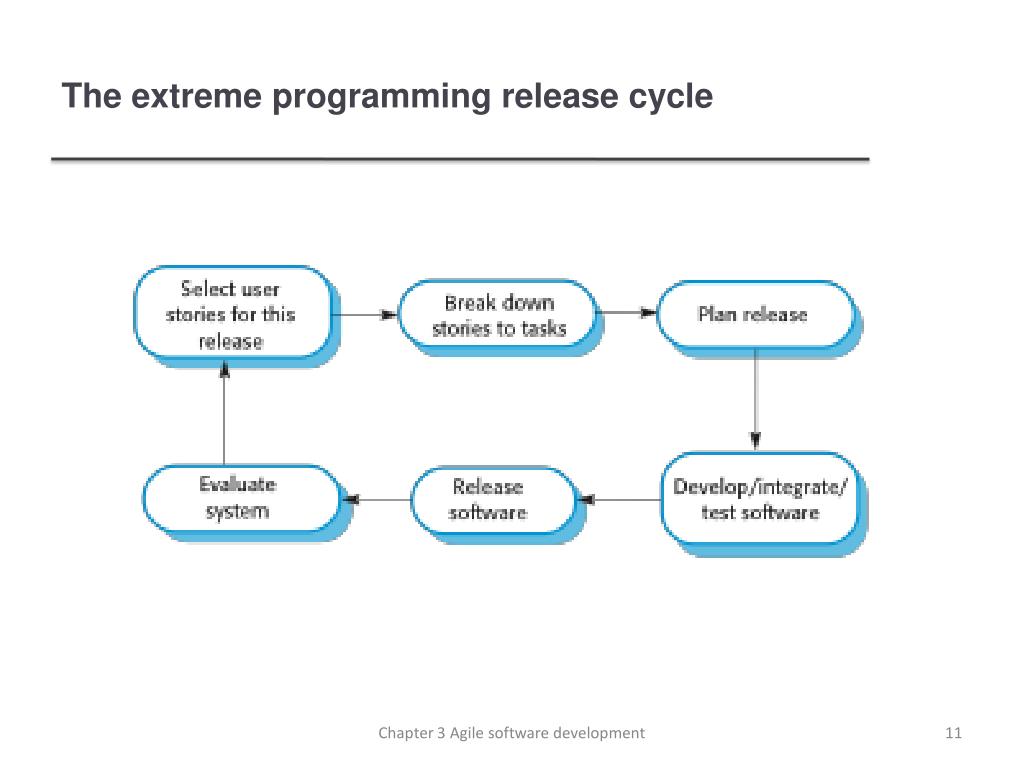 The extreme programming release cycle

Select user stories for this release

Break down stories to tasks

Plan release

Develop/integrate/ test software

Release software

Evaluate system

Chapter 3 Agile software development

11